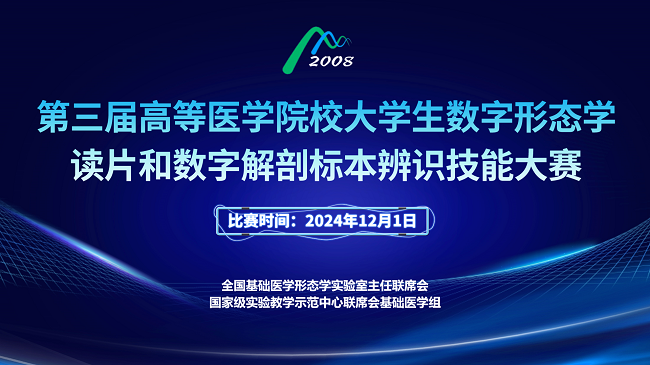 2008

第三届高等医学院校大学生数字形态学读片和数字解剖标本辨识技能大赛

比赛时间：2024年12月1日

全国基础医学形态学实验室主任联席会
国家级实验教学示范中心联席会基础医学组